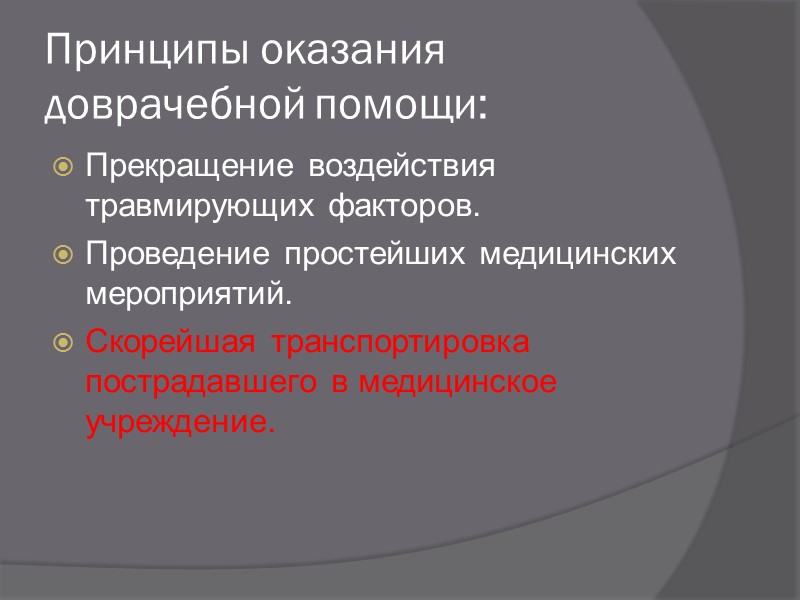 Принципы оказания доврачебной помощи:

Прекращение воздействия травмирующих факторов.

Проведение простейших медицинских мероприятий.

Скорейшая транспортировка пострадавшего в медицинское учреждение.